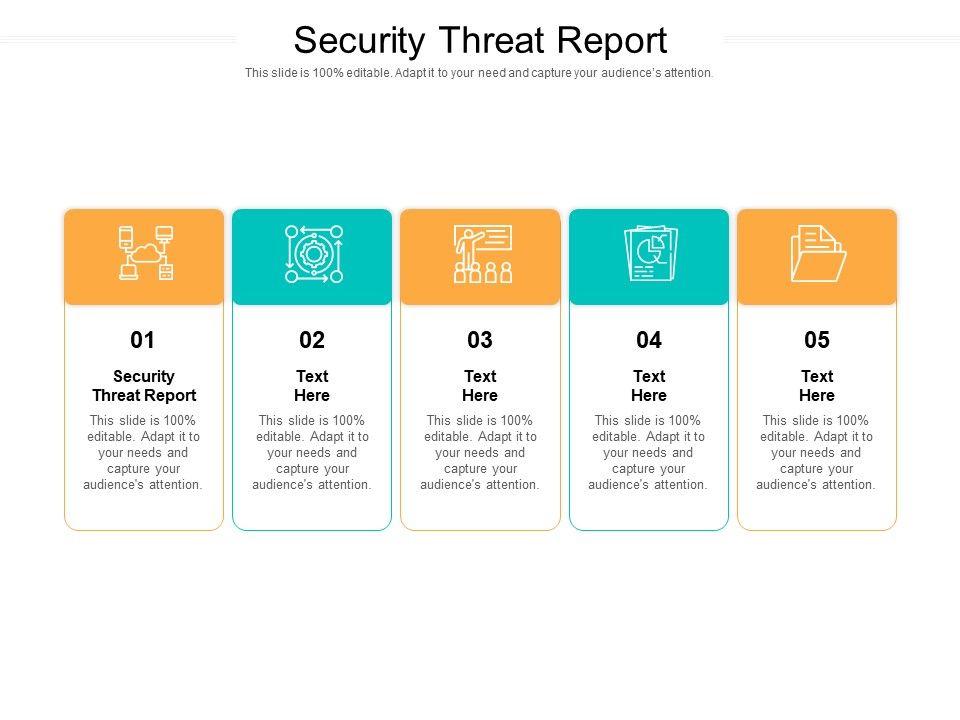 Security Threat Report

This slide is 100% editable. Adapt it to your need and capture your audience's attention.

01

Security Threat Report

This slide is 100% editable. Adapt it to your needs and capture your audience's attention.

02

Text Here

This slide is 100% editable. Adapt it to your needs and capture your audience's attention.

03

Text Here

This slide is 100% editable. Adapt it to your needs and capture your audience's attention.

04

Text Here

This slide is 100% editable. Adapt it to your needs and capture your audience's attention.

05

Text Here

This slide is 100% editable. Adapt it to your needs and capture your audience's attention.